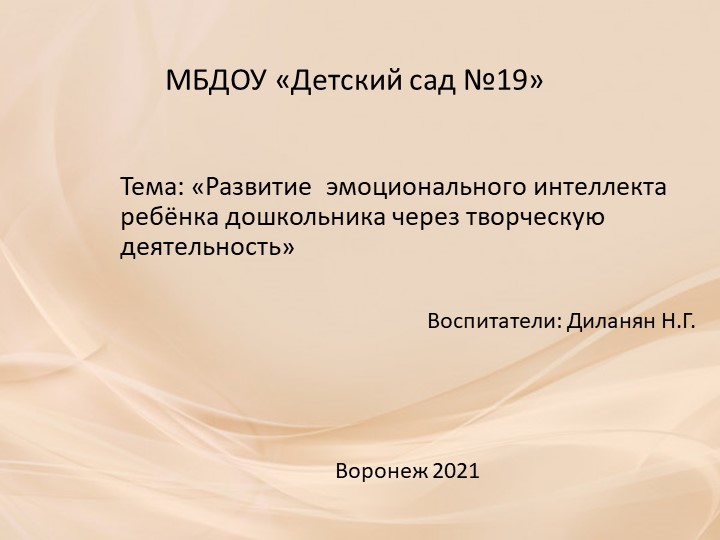 МБДОУ «Детский сад №19»

Тема: «Развитие эмоционального интеллекта ребёнка дошкольника через творческую деятельность»

Воспитатели: Диланян Н.Г.

Воронеж 2021